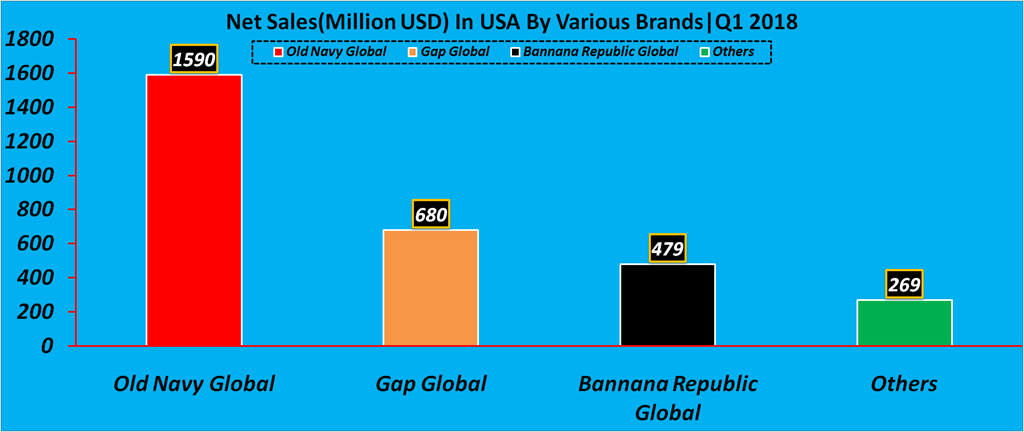 Net Sales(Million USD) In USA By Various Brands|Q1 2018

Old Navy Global
Gap Global
Bannana Republic Global
Others

1800
1600
1400
1200
1000
800
600
400
200
0

1590
680
479
269

Old Navy Global
Gap Global
Bannana Republic Global
Others